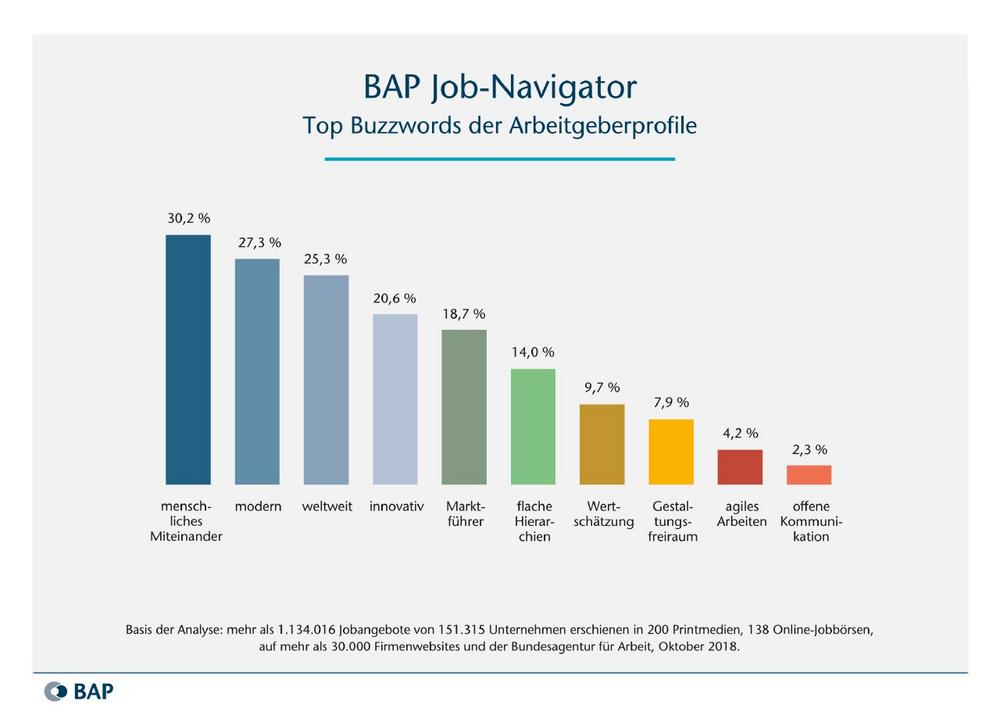 BAP Job-Navigator
Top Buzzwords der Arbeitgeberprofile

30,2 %
27,3 %
25,3 %
20,6 %
18,7 %
14,0 %
9,7 %
7,9 %
4,2 %
2,3 %

menschliches Miteinander
modern
weltweit
innovativ
Marktführer
flache Hierarchien
Wertschätzung
Gestaltungsfreiraum
agiles Arbeiten
offene Kommunikation

Basis der Analyse: mehr als 1.134.016 Jobangebote von 151.315 Unternehmen erschienen in 200 Printmedien, 138 Online-Jobbörsen, auf mehr als 30.000 Firmenwebsites und der Bundesagentur für Arbeit, Oktober 2018.

BAP